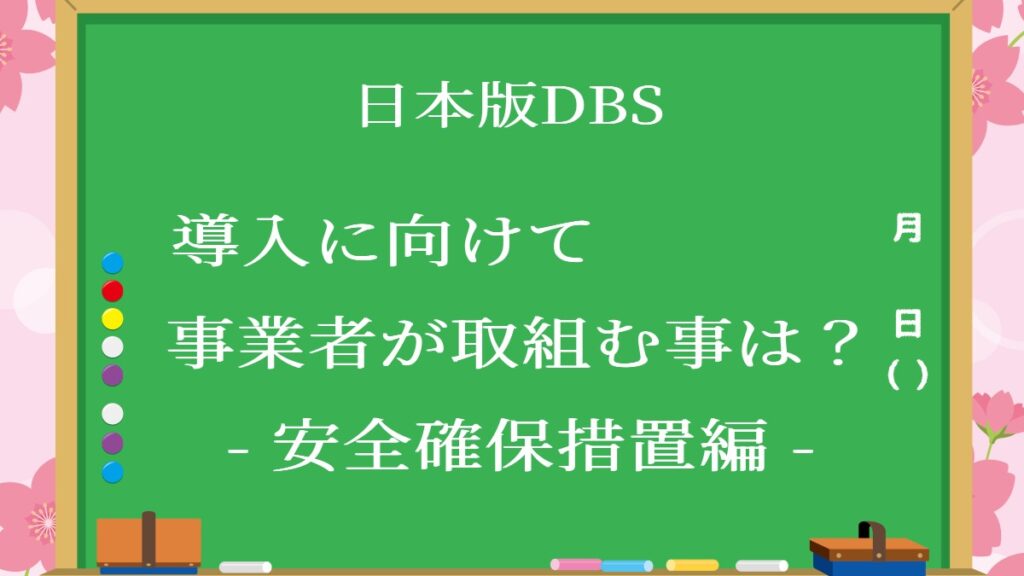 日本版DBS

導入に向けて
事業者が取組む事は？
- 安全確保措置編 -

月
日
( )